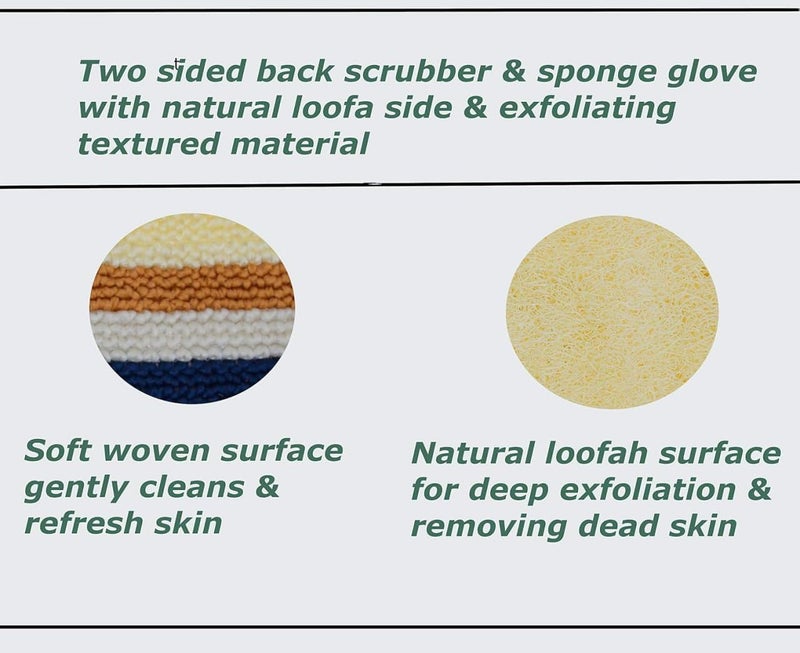 Two sided back scrubber & sponge glove with natural loofa side & exfoliating textured material

Soft woven surface gently cleans & refresh skin

Natural loofah surface for deep exfoliation & removing dead skin